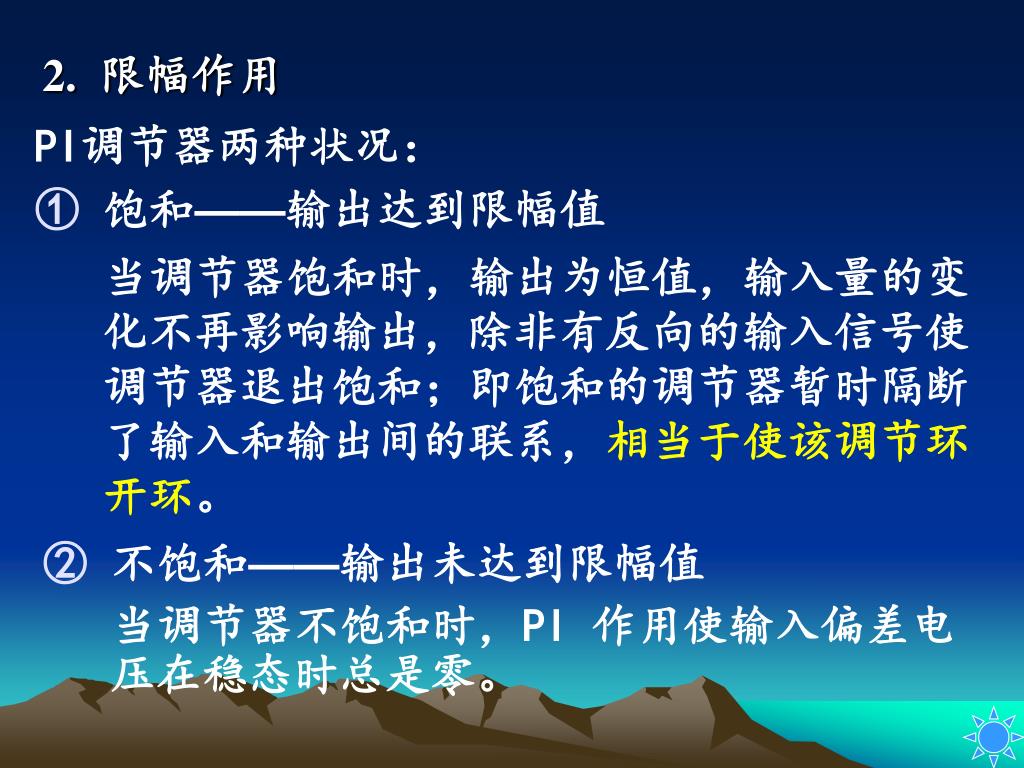 2. 限幅作用

PI调节器两种状况：

① 饱和——输出达到限幅值

当调节器饱和时，输出为恒值，输入量的变化不再影响输出，除非有反向的输入信号使调节器退出饱和；即饱和的调节器暂时隔断了输入和输出间的联系，相当于使该调节环开环。

② 不饱和——输出未达到限幅值

当调节器不饱和时，PI 作用使输入偏差电压在稳态时总是零。